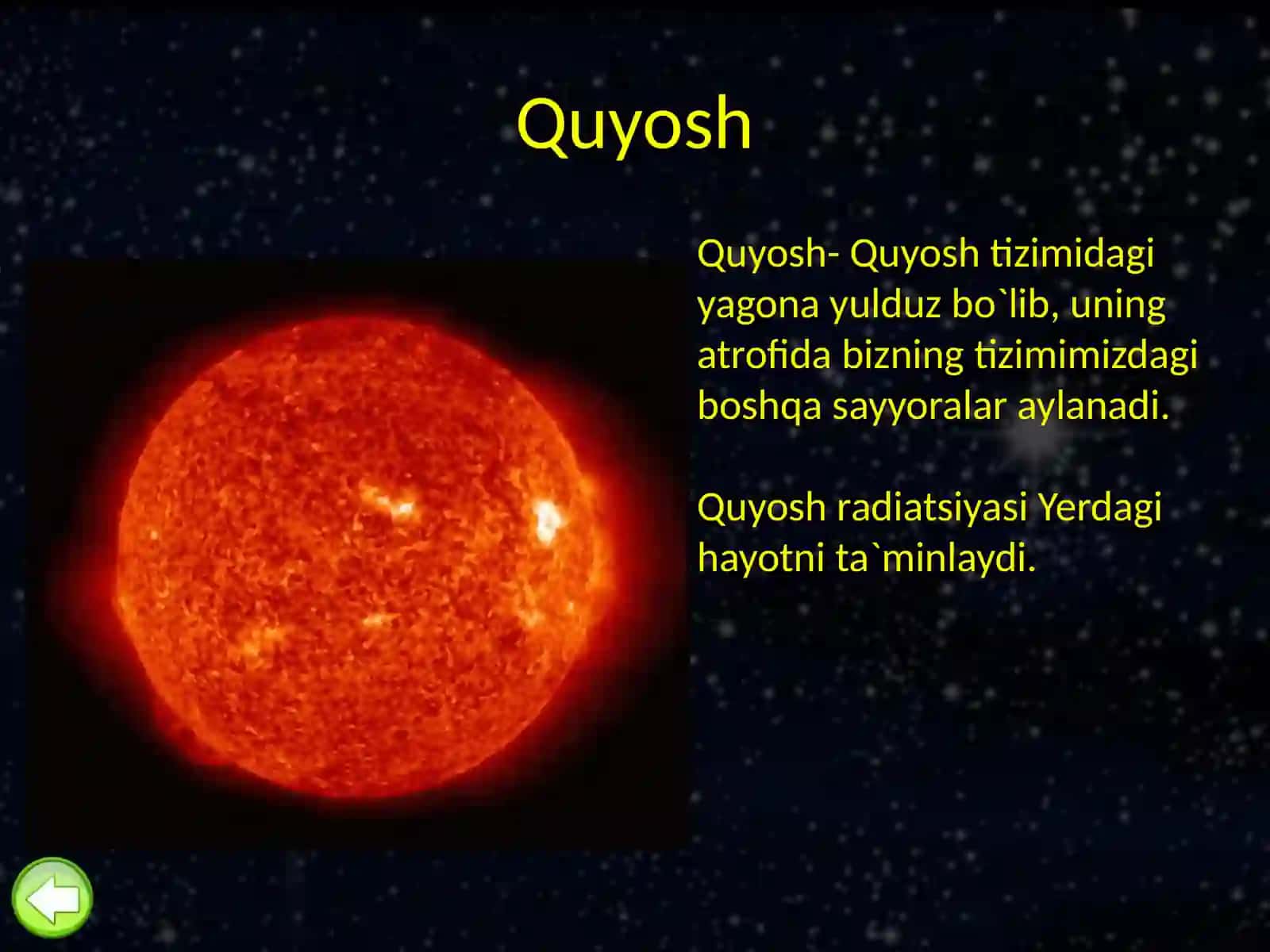 Quyosh

Quyosh- Quyosh tizimidagi yagona yulduz bo`lib, uning atrofida bizning tizimimizdagi boshqa sayyoralar aylanadi.

Quyosh radiatsiyasi Yerdagi hayotni ta`minlaydi.